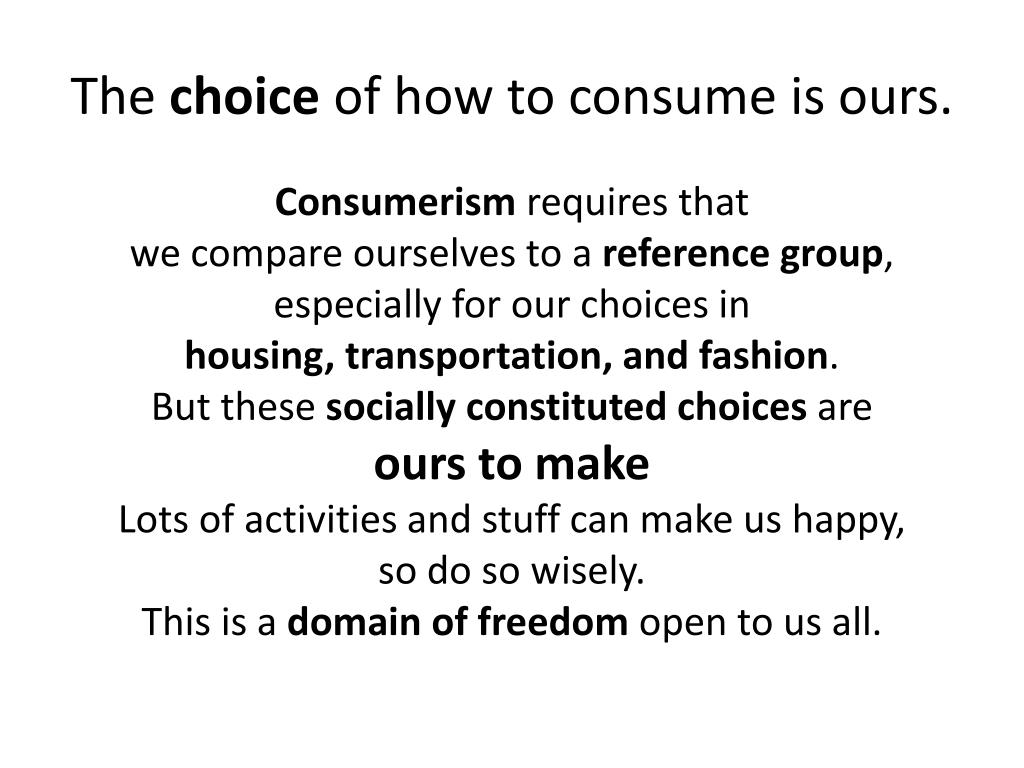 The choice of how to consume is ours.

Consumerism requires that
we compare ourselves to a reference group,
especially for our choices in
housing, transportation, and fashion.
But these socially constituted choices are
ours to make
Lots of activities and stuff can make us happy,
so do so wisely.
This is a domain of freedom open to us all.